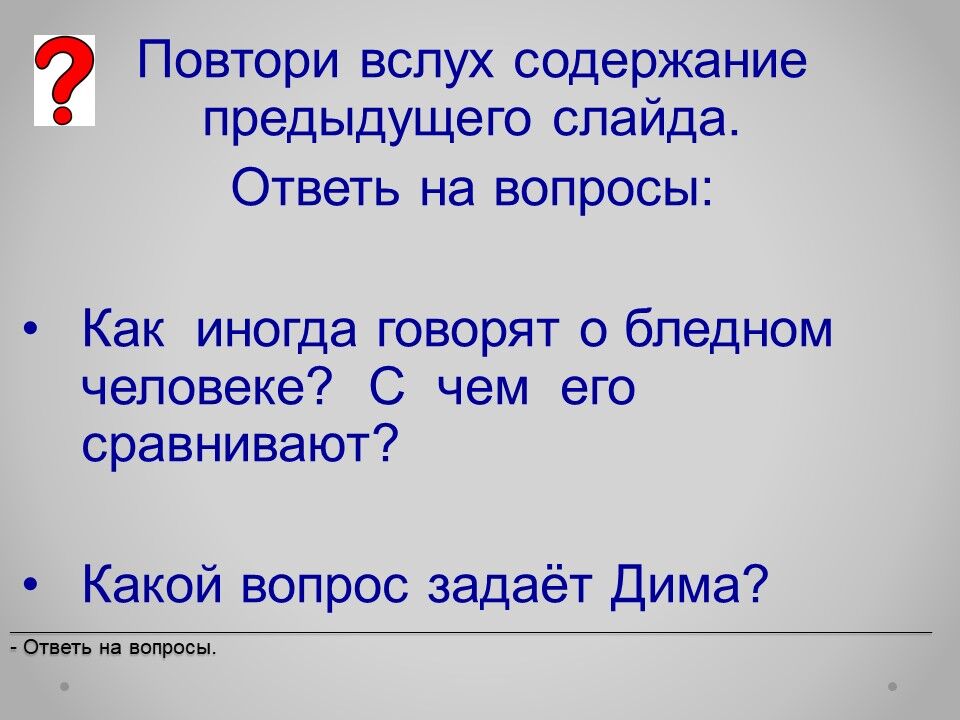 ?

Повтори вслух содержание предыдущего слайда.

Ответь на вопросы:

• Как иногда говорят о бледном человеке? С чем его сравнивают?

• Какой вопрос задаёт Дима?

- Ответь на вопросы.